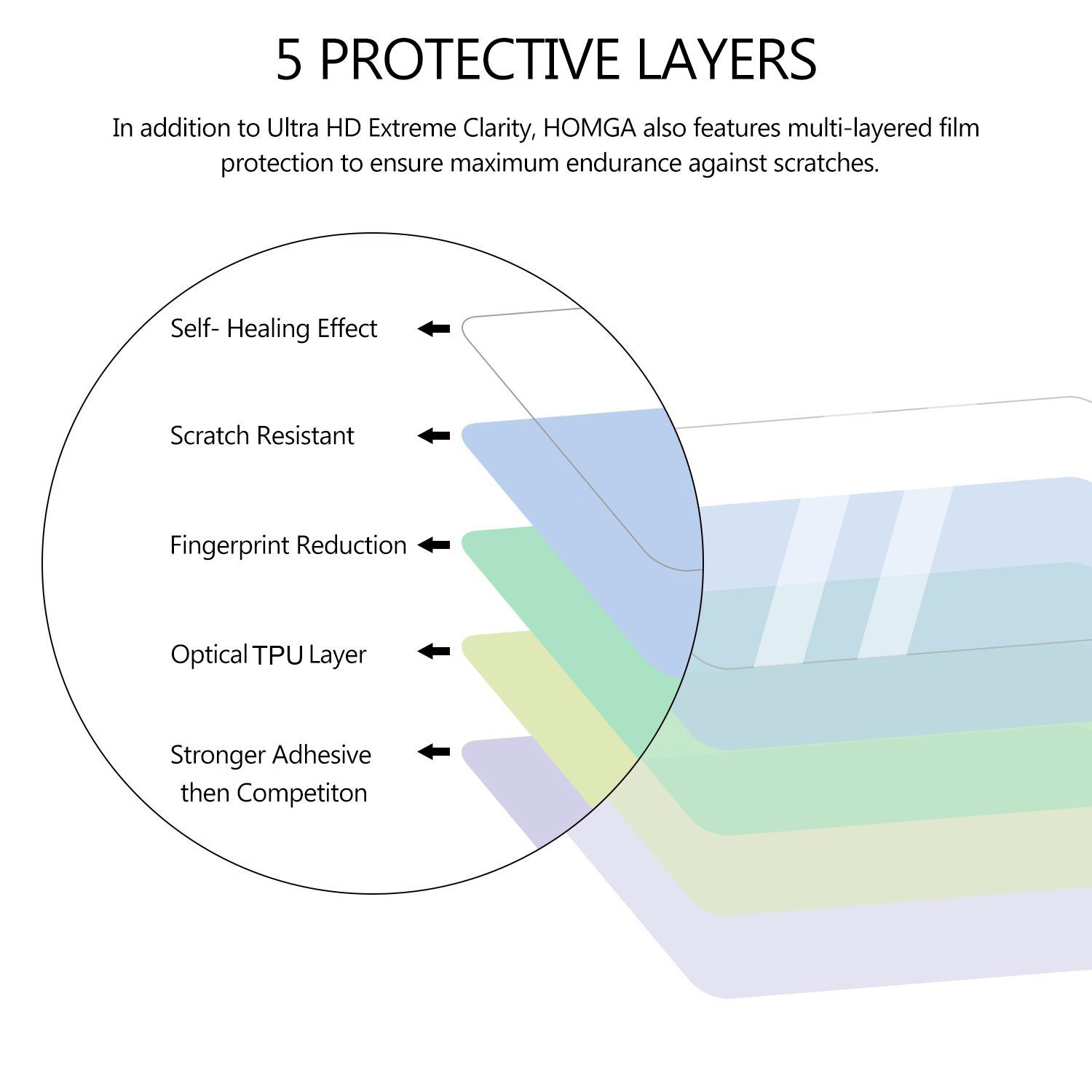 5 PROTECTIVE LAYERS

In addition to Ultra HD Extreme Clarity, HOMGA also features multi-layered film protection to ensure maximum endurance against scratches.

Self- Healing Effect

Scratch Resistant

Fingerprint Reduction

Optical TPU Layer

Stronger Adhesive then Competiton